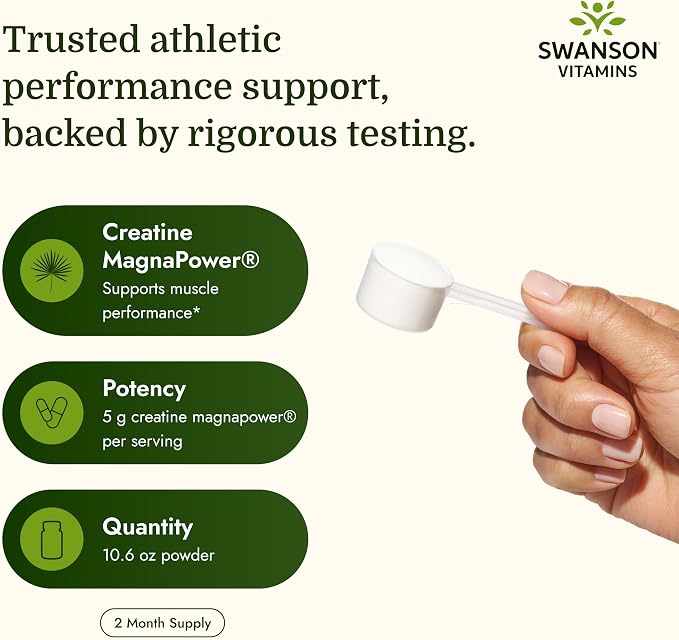 Trusted athletic performance support, backed by rigorous testing.

SWANSON
VITAMINS

Creatine MagnaPower®
Supports muscle performance*

Potency
5 g creatine magnapower® per serving

Quantity
10.6 oz powder

2 Month Supply